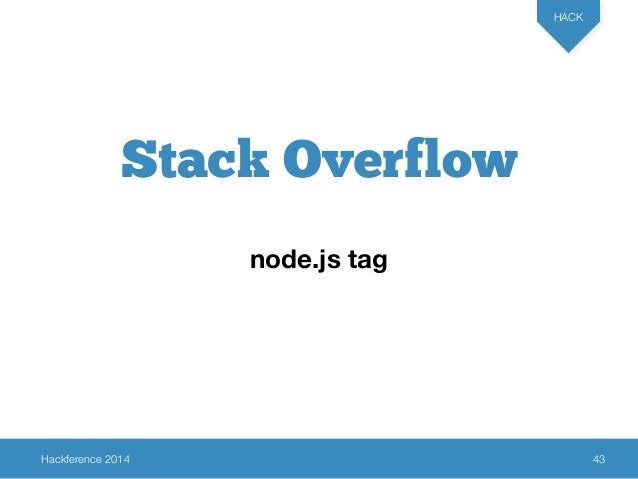 HACK

Stack Overflow

node.js tag

Hackference 2014

43